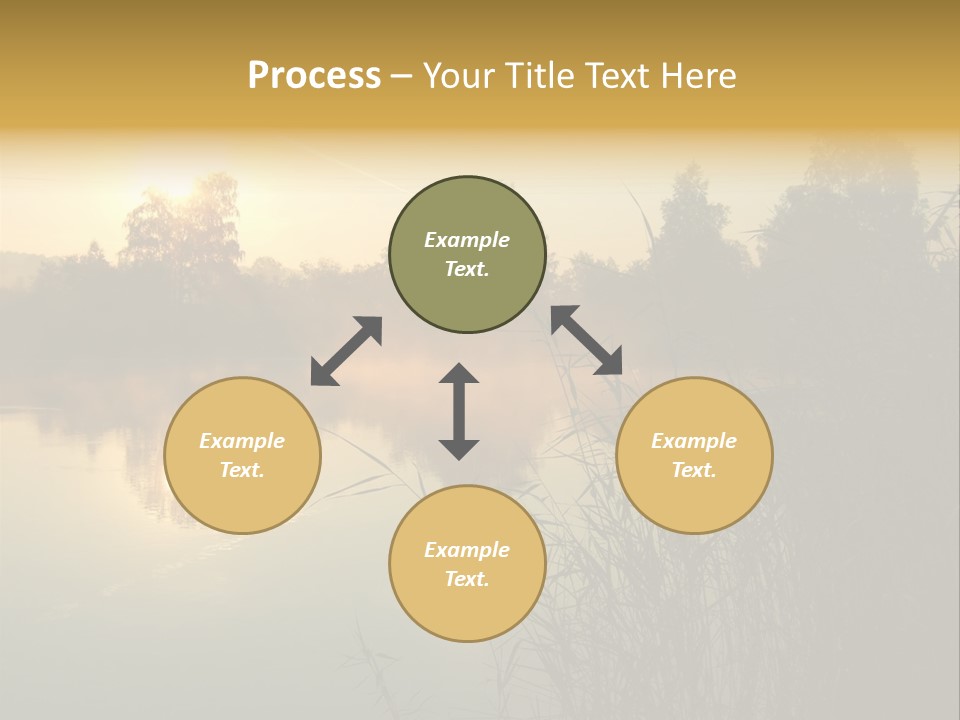 Process – Your Title Text Here

Example Text.

Example Text.

Example Text.

Example Text.